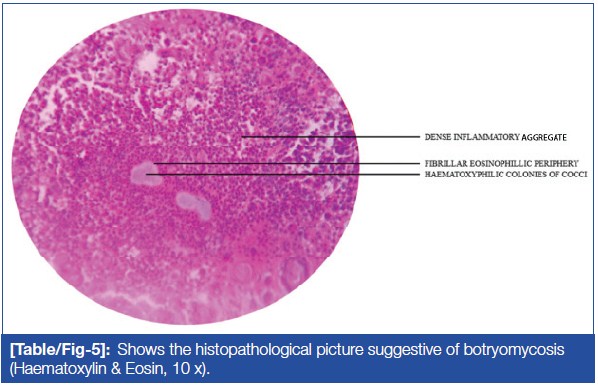 DENSE INFLAMMATORY AGGREGATE

FIBRILLAR EOSINOPHILLIC PERIPHERY

HAEMATOXYPHILIC COLONIES OF COCCI

[Table/Fig-5]: Shows the histopathological picture suggestive of botryomycosis (Haematoxylin & Eosin, 10 x).